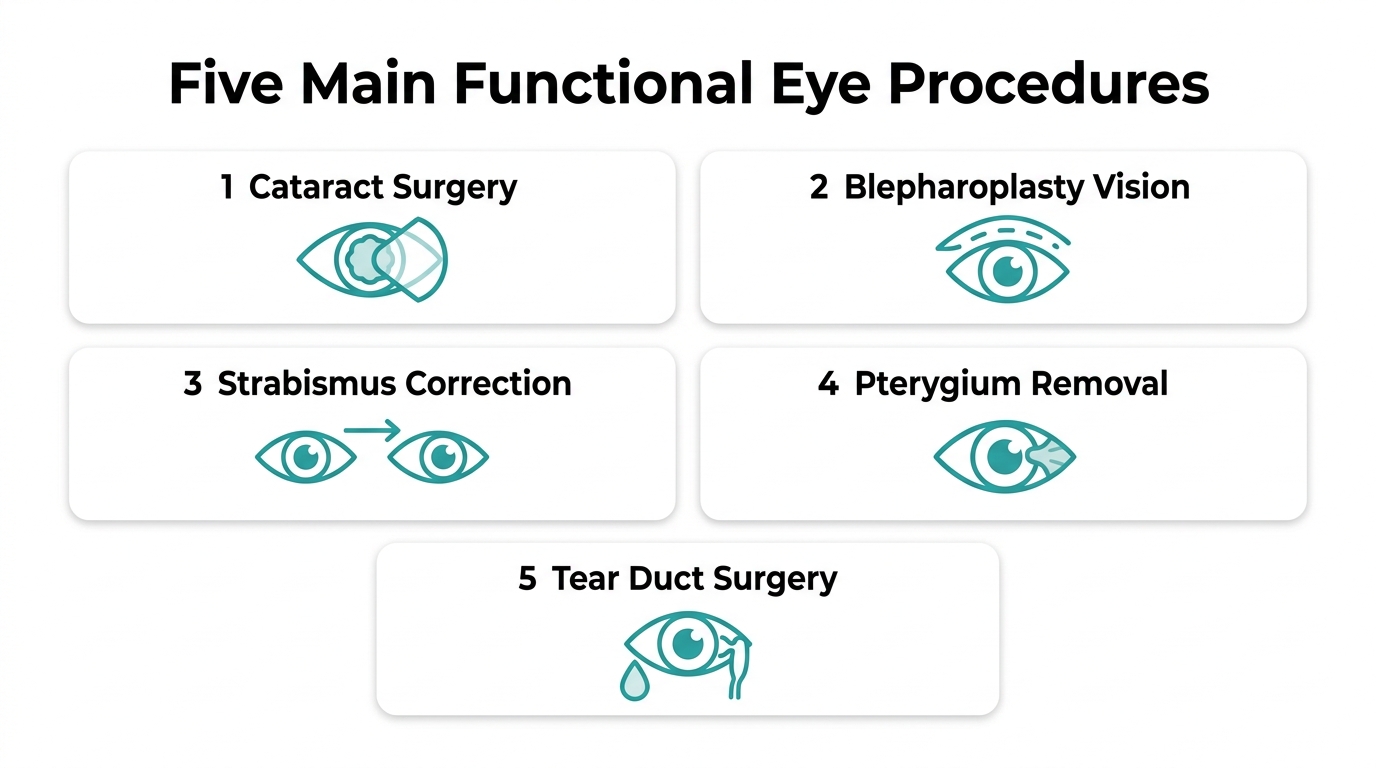 Five Main Functional Eye Procedures

1 Cataract Surgery

2 Blepharoplasty Vision

3 Strabismus Correction

4 Pterygium Removal

5 Tear Duct Surgery